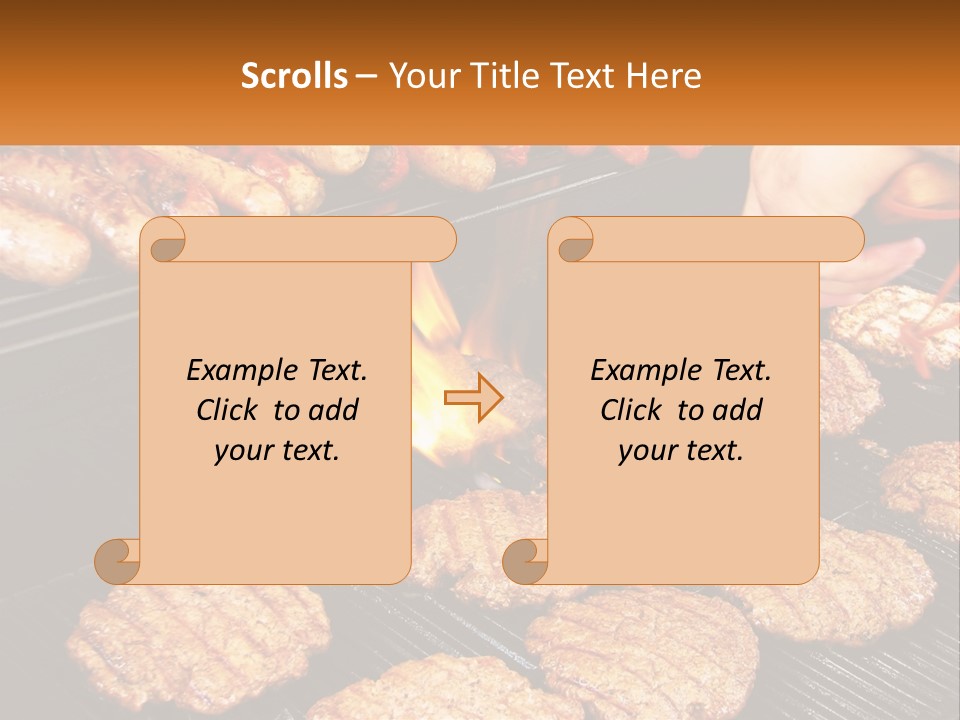 Scrolls – Your Title Text Here

Example Text. Click to add your text.

Example Text. Click to add your text.